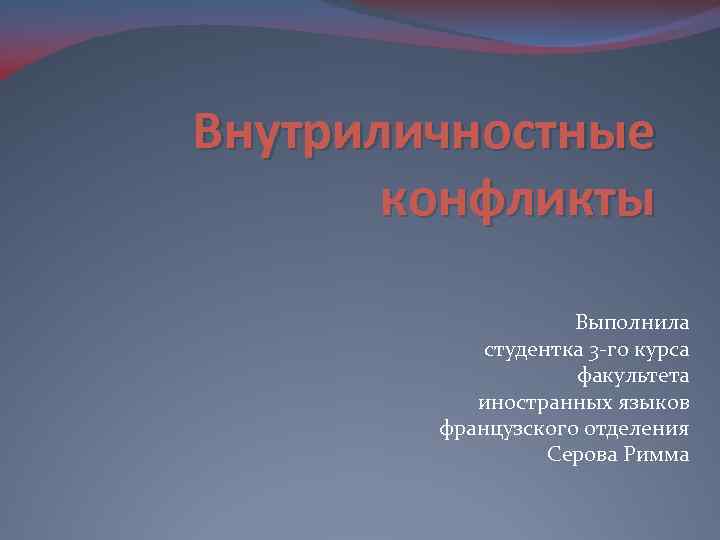 Внутриличностные конфликты

Выполнила
студентка 3-го курса
факультета
иностранных языков
французского отделения
Серова Римма